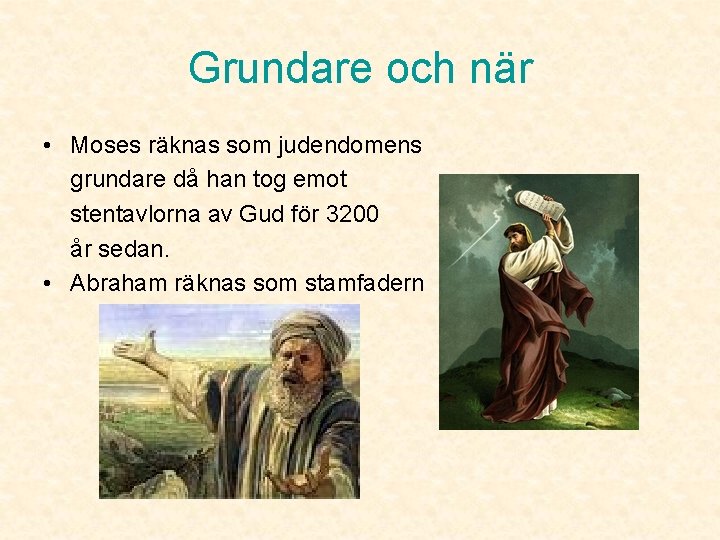 Grundare och när

• Moses räknas som judendomens grundare då han tog emot stentavlorna av Gud för 3200 år sedan.
• Abraham räknas som stamfadern